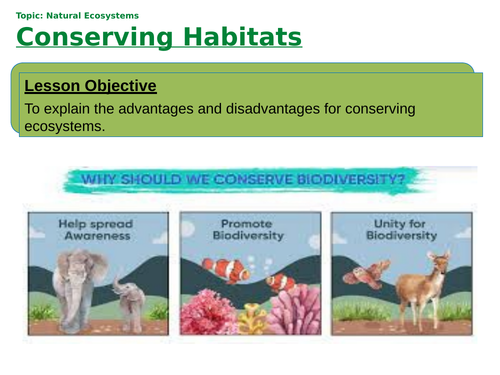 Topic: Natural Ecosystems

Conserving Habitats

Lesson Objective

To explain the advantages and disadvantages for conserving ecosystems.

WHY SHOULD WE CONSERVE BIODIVERSITY?

Help spread Awareness

Promote Biodiversity

Unity for Biodiversity